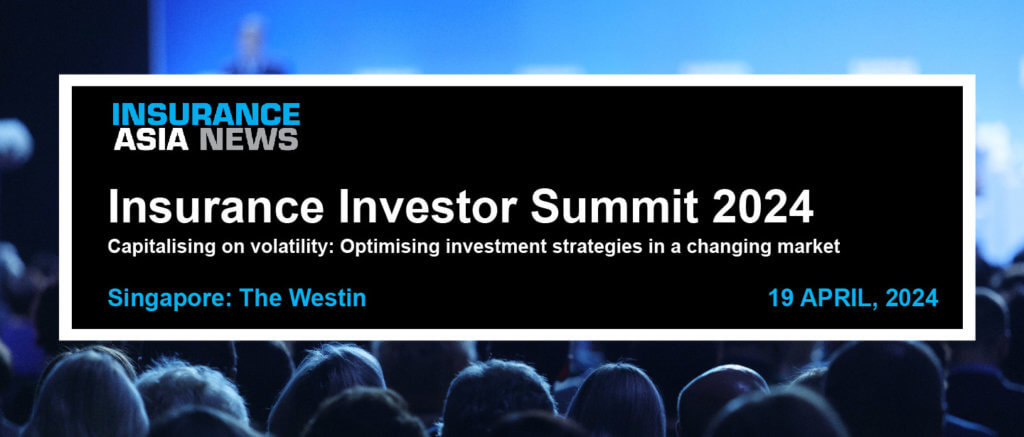 INSURANCE
ASIA NEWS

Insurance Investor Summit 2024

Capitalising on volatility: Optimising investment strategies in a changing market

Singapore: The Westin

19 APRIL, 2024